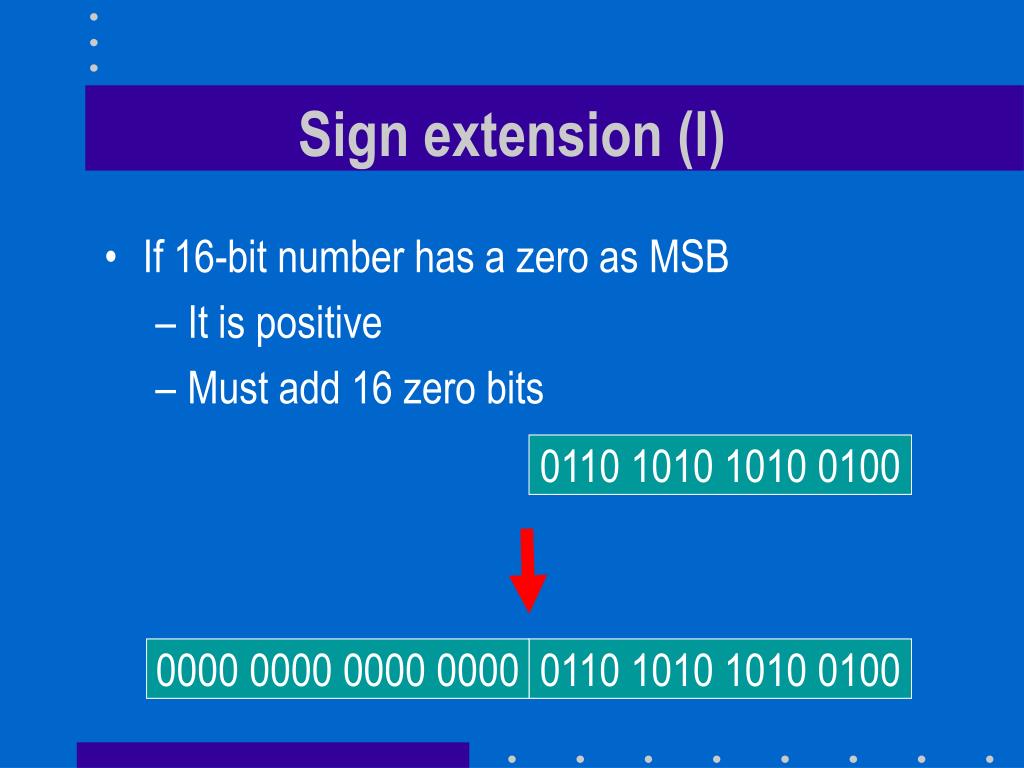 Sign extension (I)

• If 16-bit number has a zero as MSB
– It is positive
– Must add 16 zero bits

0110 1010 1010 0100

0000 0000 0000 0000 0110 1010 1010 0100